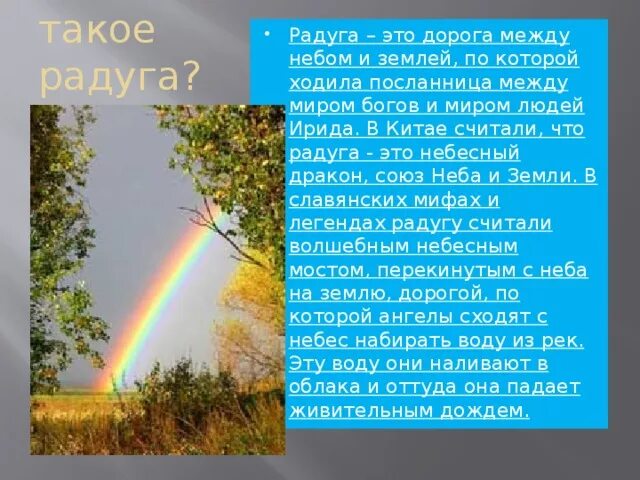 такое радуга?

• Радуга – это дорога между небом и землей, по которой ходила посланница между миром богов и миром людей Ирида. В Китае считали, что радуга - это небесный дракон, союз Неба и Земли. В славянских мифах и легендах радугу считали волшебным небесным мостом, перекинутым с неба на землю, дорогой, по которой ангелы сходят с небес набирать воду из рек. Эту воду они наливают в облака и оттуда она падает живительным дождем.